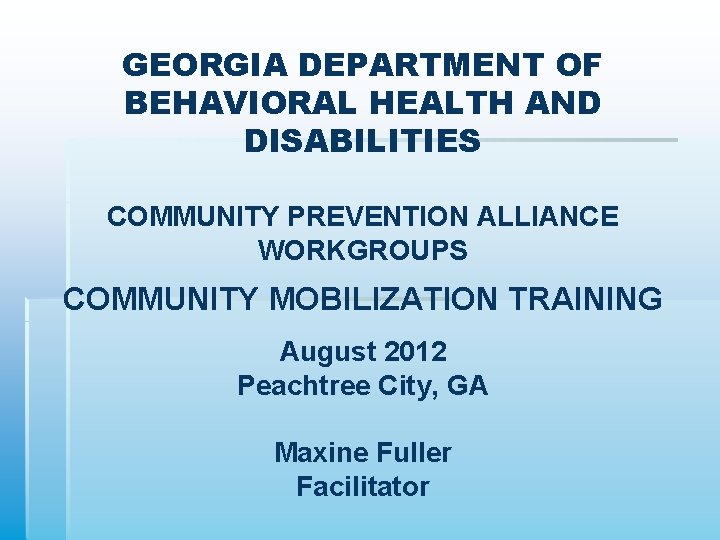 GEORGIA DEPARTMENT OF BEHAVIORAL HEALTH AND DISABILITIES

COMMUNITY PREVENTION ALLIANCE WORKGROUPS

COMMUNITY MOBILIZATION TRAINING

August 2012
Peachtree City, GA

Maxine Fuller
Facilitator